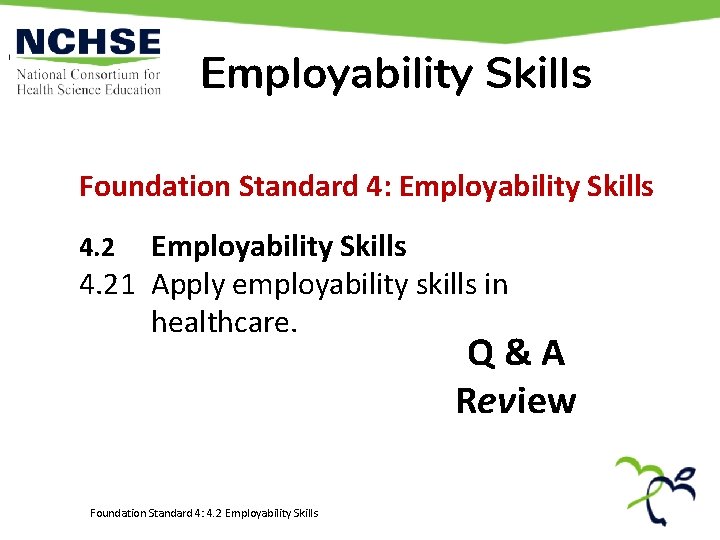 NCHSE
National Consortium for Health Science Education

Employability Skills

Foundation Standard 4: Employability Skills

4.2 Employability Skills
4.21 Apply employability skills in healthcare.

Q & A Review

Foundation Standard 4: 4.2 Employability Skills